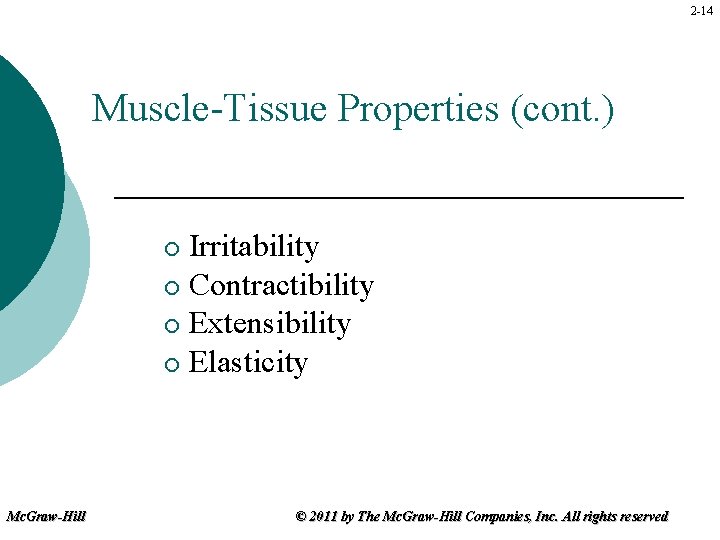 2-14

Muscle-Tissue Properties (cont.)

- Irritability
- Contractibility
- Extensibility
- Elasticity

McGraw-Hill

© 2011 by The McGraw-Hill Companies, Inc. All rights reserved